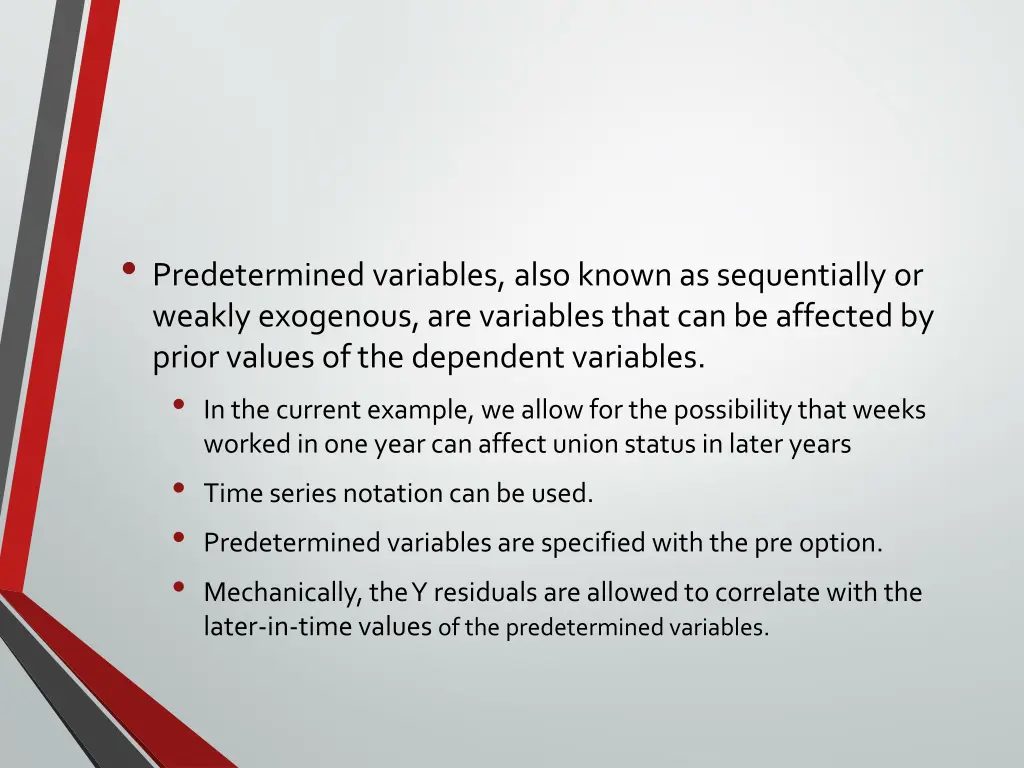 • Predetermined variables, also known as sequentially or weakly exogenous, are variables that can be affected by prior values of the dependent variables.

• In the current example, we allow for the possibility that weeks worked in one year can affect union status in later years

• Time series notation can be used.

• Predetermined variables are specified with the pre option.

• Mechanically, the Y residuals are allowed to correlate with the later-in-time values of the predetermined variables.